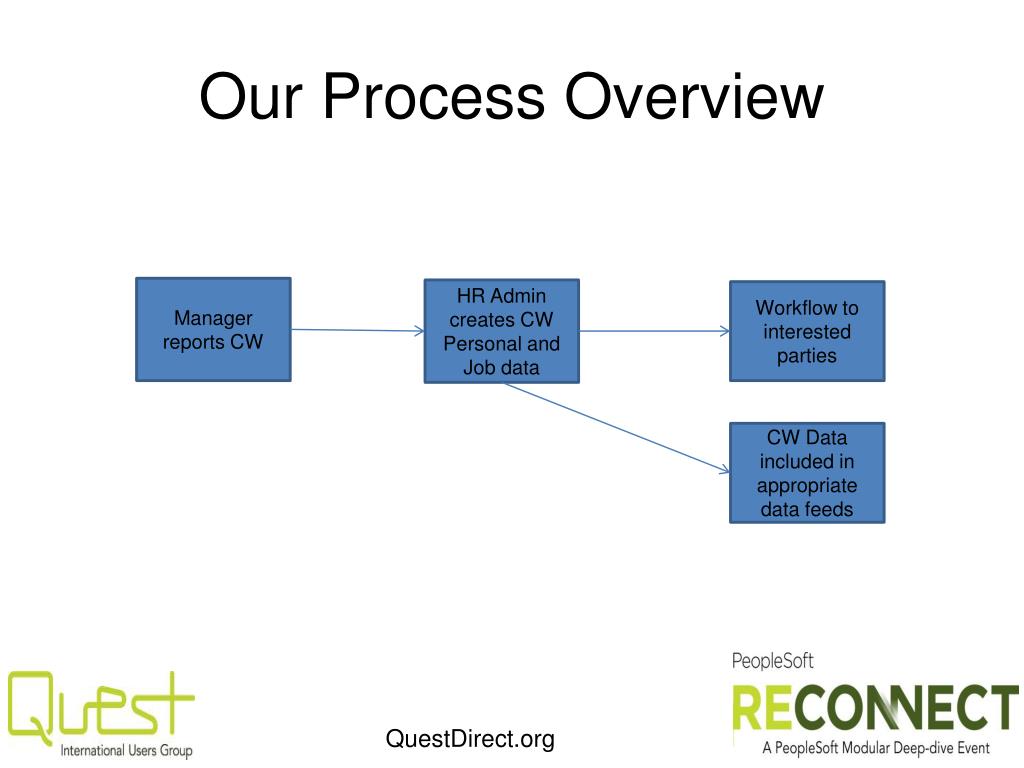 Our Process Overview

Manager reports CW

HR Admin creates CW Personal and Job data

Workflow to interested parties

CW Data included in appropriate data feeds

Quest
International Users Group

QuestDirect.org

PeopleSoft
RECONNECT
A PeopleSoft Modular Deep-dive Event